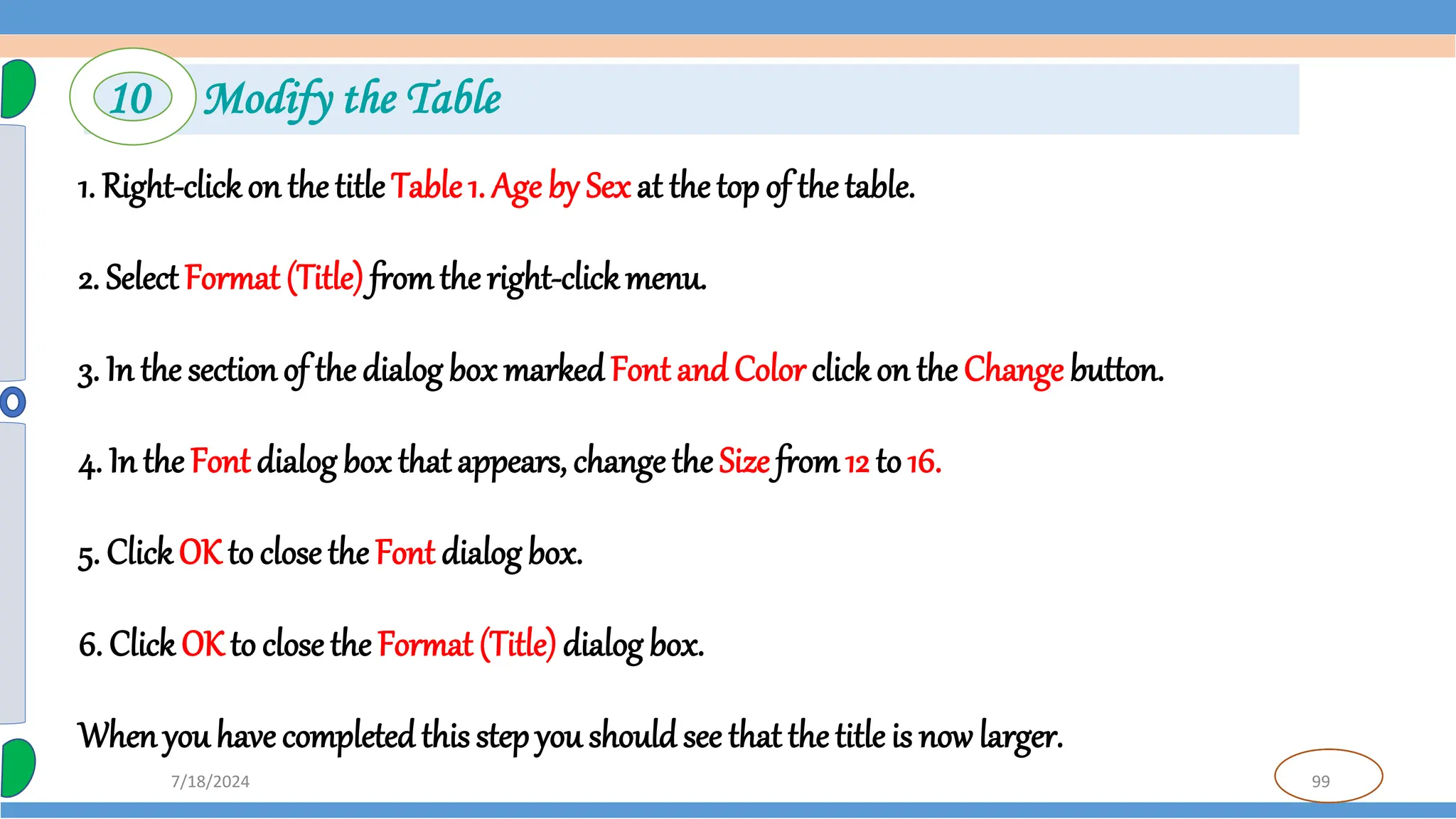 10 Modify the Table

1. Right-click on the title Table 1. Age by Sex at the top of the table.

2. Select Format (Title) from the right-click menu.

3. In the section of the dialog box marked Font and Color click on the Change button.

4. In the Font dialog box that appears, change the Size from 12 to 16.

5. Click OK to close the Font dialog box.

6. Click OK to close the Format (Title) dialog box.

When you have completed this step you should see that the title is now larger.

7/18/2024

99